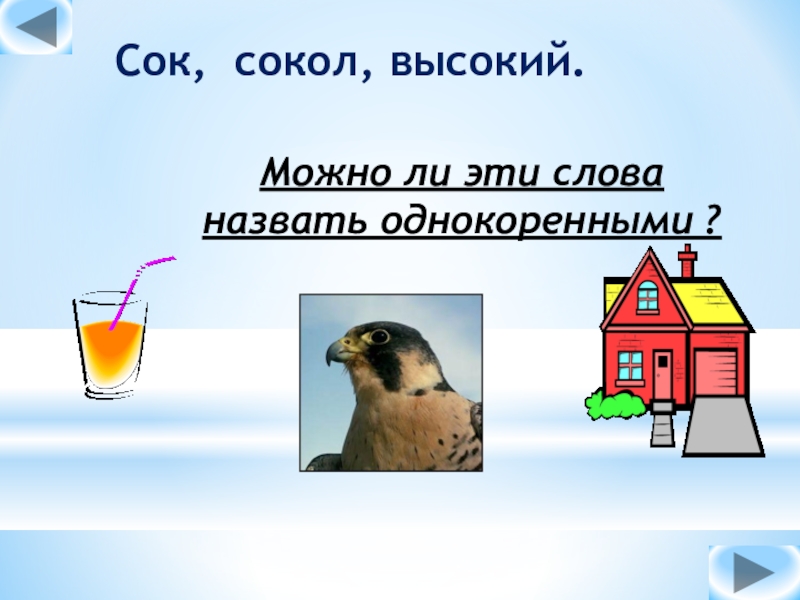 Сок, сокол, высокий.

Можно ли эти слова назвать однокоренными ?